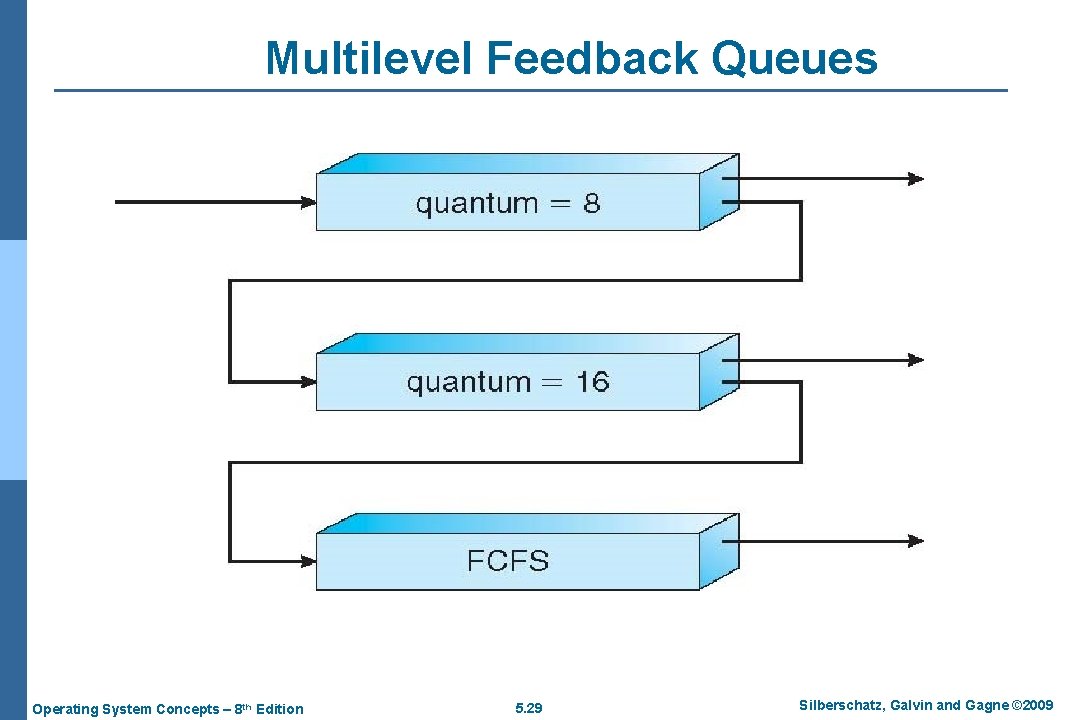 Multilevel Feedback Queues

quantum = 8

quantum = 16

FCFS

Operating System Concepts – 8th Edition

5.29

Silberschatz, Galvin and Gagne ©2009